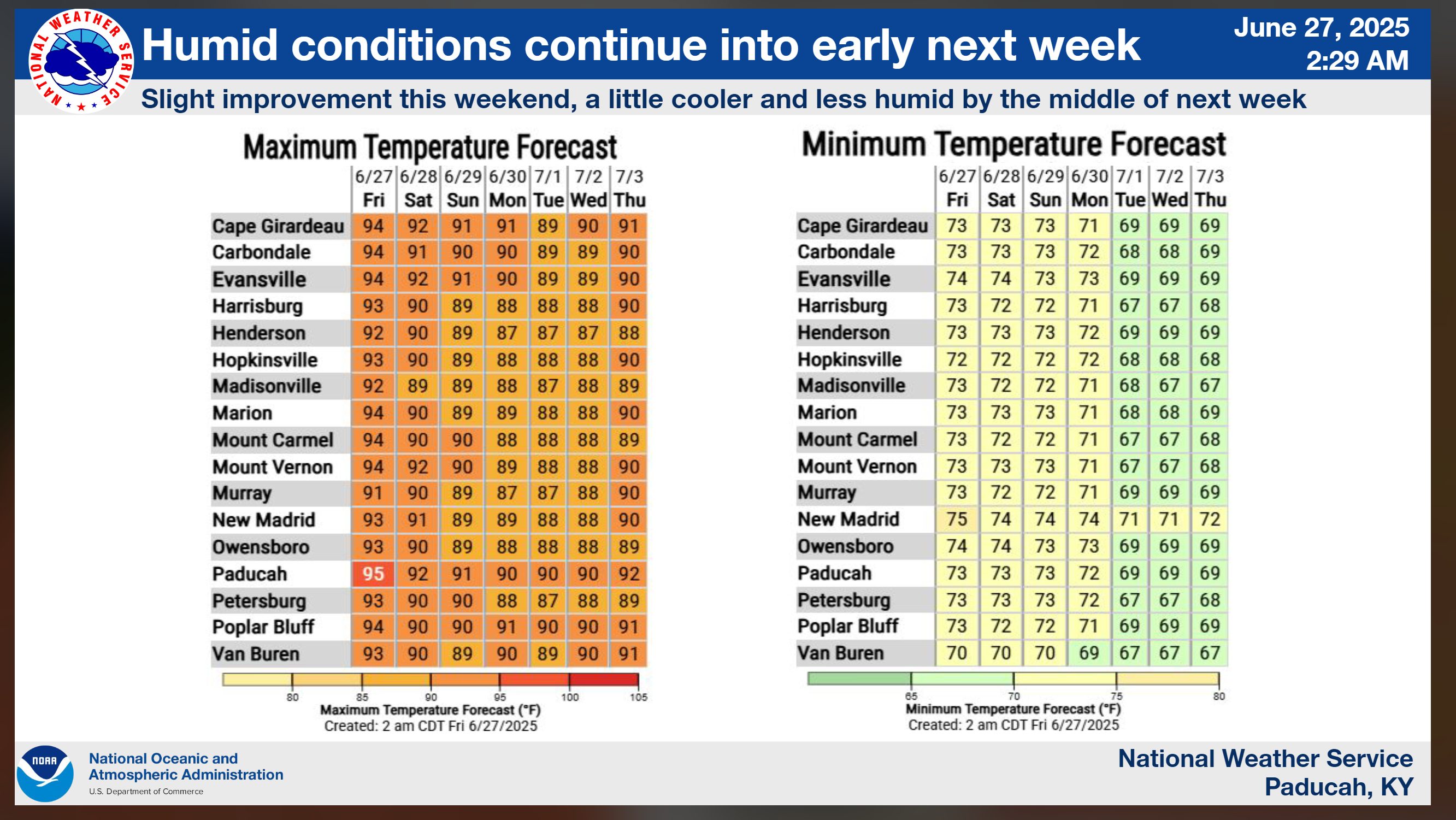 NATIONAL WEATHER SERVICE

Humid conditions continue into early next week

June 27, 2025
2:29 AM

Slight improvement this weekend, a little cooler and less humid by the middle of next week

Maximum Temperature Forecast

| | 6/27 Fri | 6/28 Sat | 6/29 Sun | 6/30 Mon | 7/1 Tue | 7/2 Wed | 7/3 Thu |
|---|---|---|---|---|---|---|---|
| Cape Girardeau | 94 | 92 | 91 | 91 | 89 | 90 | 91 |
| Carbondale | 94 | 91 | 90 | 90 | 89 | 89 | 90 |
| Evansville | 94 | 92 | 91 | 90 | 89 | 89 | 90 |
| Harrisburg | 93 | 90 | 89 | 88 | 88 | 88 | 90 |
| Henderson | 92 | 90 | 89 | 87 | 87 | 87 | 88 |
| Hopkinsville | 93 | 90 | 89 | 88 | 88 | 88 | 90 |
| Madisonville | 92 | 89 | 89 | 88 | 87 | 88 | 89 |
| Marion | 94 | 90 | 89 | 89 | 88 | 88 | 90 |
| Mount Carmel | 94 | 90 | 90 | 88 | 88 | 88 | 89 |
| Mount Vernon | 94 | 92 | 90 | 89 | 88 | 88 | 90 |
| Murray | 91 | 90 | 89 | 87 | 87 | 88 | 90 |
| New Madrid | 93 | 91 | 89 | 89 | 88 | 88 | 90 |
| Owensboro | 93 | 90 | 89 | 88 | 88 | 88 | 89 |
| Paducah | 95 | 92 | 91 | 90 | 90 | 90 | 92 |
| Petersburg | 93 | 90 | 90 | 88 | 87 | 88 | 89 |
| Poplar Bluff | 94 | 90 | 90 | 91 | 90 | 90 | 91 |
| Van Buren | 93 | 90 | 89 | 90 | 89 | 90 | 91 |

80 85 90 95 100 105
Maximum Temperature Forecast (°F)
Created: 2 am CDT Fri 6/27/2025

Minimum Temperature Forecast

| | 6/27 Fri | 6/28 Sat | 6/29 Sun | 6/30 Mon | 7/1 Tue | 7/2 Wed | 7/3 Thu |
|---|---|---|---|---|---|---|---|
| Cape Girardeau | 73 | 73 | 73 | 71 | 69 | 69 | 69 |
| Carbondale | 73 | 73 | 73 | 72 | 68 | 68 | 69 |
| Evansville | 74 | 74 | 73 | 73 | 69 | 69 | 69 |
| Harrisburg | 73 | 72 | 72 | 71 | 67 | 67 | 68 |
| Henderson | 73 | 73 | 73 | 72 | 69 | 69 | 69 |
| Hopkinsville | 72 | 72 | 72 | 72 | 68 | 68 | 68 |
| Madisonville | 73 | 72 | 72 | 71 | 68 | 67 | 67 |
| Marion | 73 | 73 | 73 | 71 | 68 | 68 | 69 |
| Mount Carmel | 73 | 72 | 72 | 71 | 67 | 67 | 68 |
| Mount Vernon | 73 | 73 | 73 | 71 | 67 | 67 | 68 |
| Murray | 73 | 72 | 72 | 71 | 69 | 69 | 69 |
| New Madrid | 75 | 74 | 74 | 74 | 71 | 71 | 72 |
| Owensboro | 74 | 74 | 73 | 73 | 69 | 69 | 69 |
| Paducah | 73 | 73 | 73 | 72 | 69 | 69 | 69 |
| Petersburg | 73 | 73 | 73 | 72 | 67 | 67 | 68 |
| Poplar Bluff | 73 | 72 | 72 | 71 | 69 | 69 | 69 |
| Van Buren | 70 | 70 | 70 | 69 | 67 | 67 | 67 |

65 70 75 80
Minimum Temperature Forecast (°F)
Created: 2 am CDT Fri 6/27/2025

NOAA
National Oceanic and Atmospheric Administration
U.S. Department of Commerce

National Weather Service
Paducah, KY